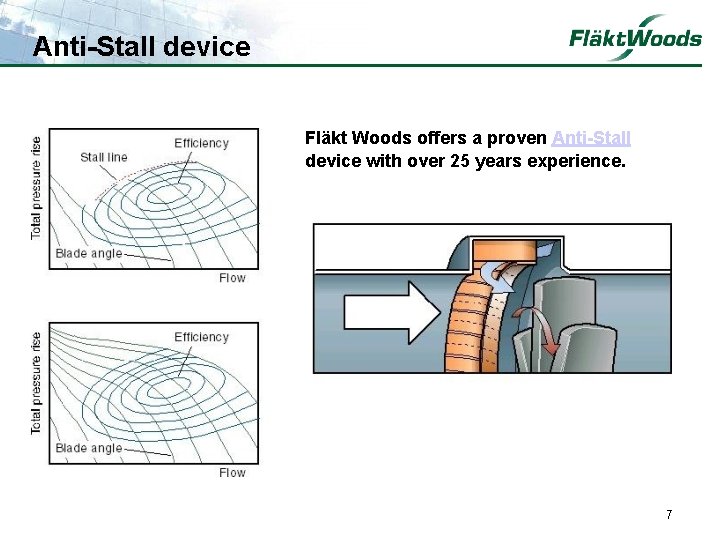 Anti-Stall device

FläktWoods

Total pressure rise
Stall line
Efficiency
Blade angle
Flow

Total pressure rise
Efficiency
Blade angle
Flow

Fläkt Woods offers a proven Anti-Stall device with over 25 years experience.

7